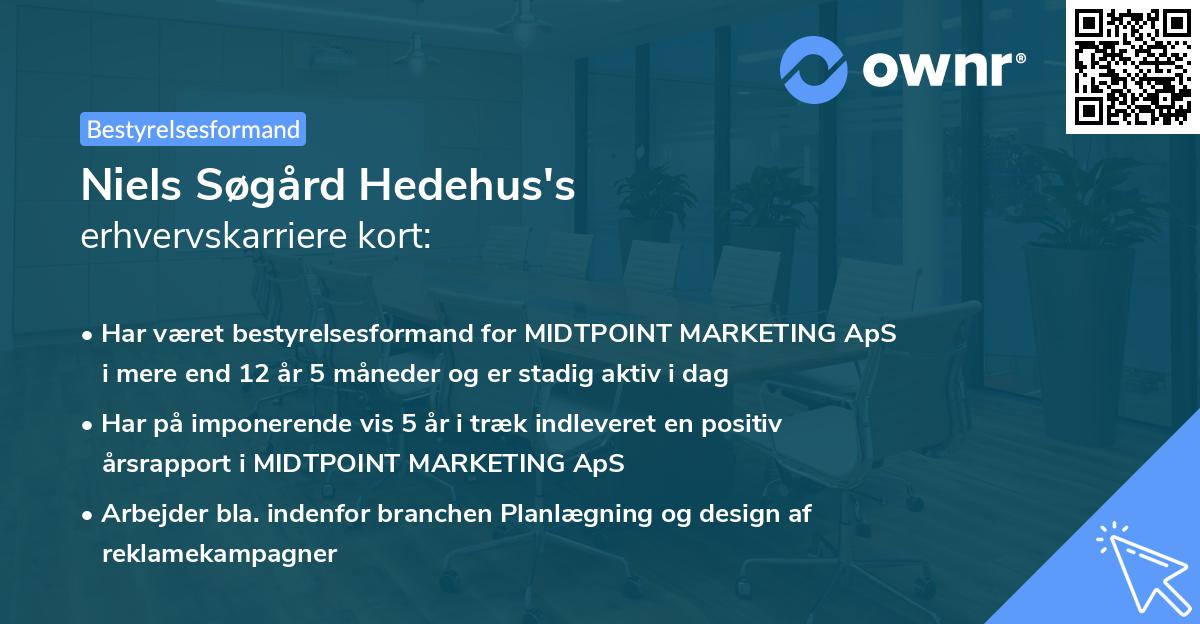 ownr®

Bestyrelsesformand

Niels Søgård Hedehus's
erhvervskarriere kort:

• Har været bestyrelsesformand for MIDTPOINT MARKETING ApS i mere end 12 år 5 måneder og er stadig aktiv i dag

• Har på imponerende vis 5 år i træk indleveret en positiv årsrapport i MIDTPOINT MARKETING ApS

• Arbejder bla. indenfor branchen Planlægning og design af reklamekampagner